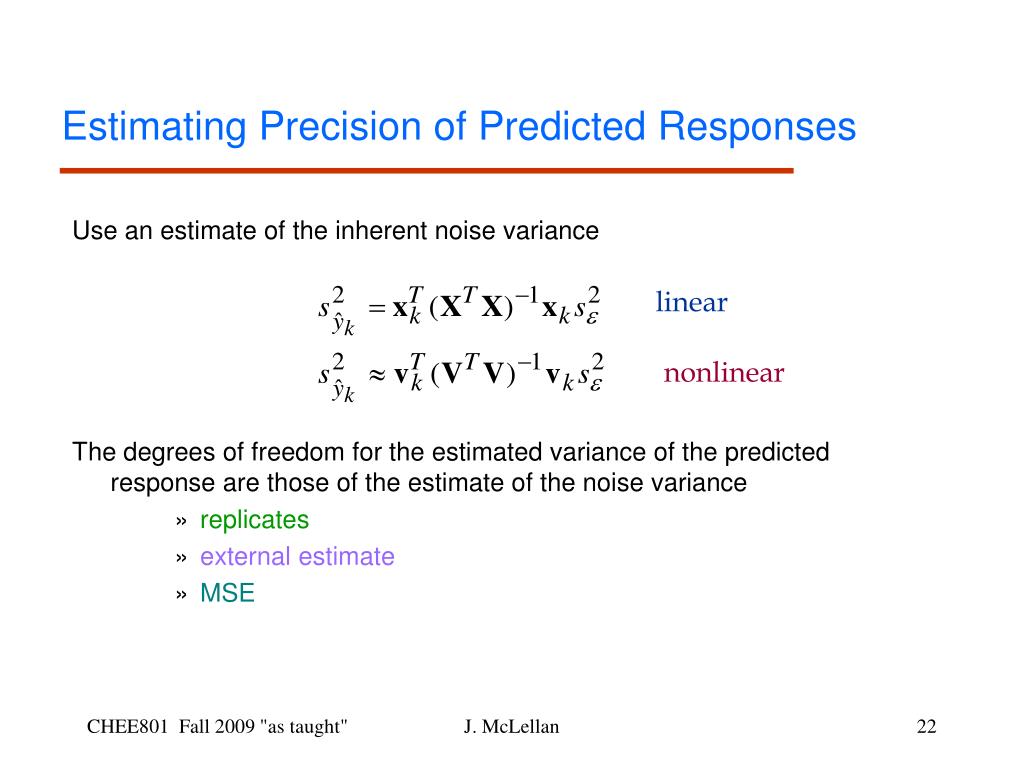 Estimating Precision of Predicted Responses

Use an estimate of the inherent noise variance

$s_{\hat{y}_k}^2 = \mathbf{x}_k^T (\mathbf{X}^T \mathbf{X})^{-1} \mathbf{x}_k s_\varepsilon^2$ linear

$s_{\hat{y}_k}^2 \approx \mathbf{v}_k^T (\mathbf{V}^T \mathbf{V})^{-1} \mathbf{v}_k s_\varepsilon^2$ nonlinear

The degrees of freedom for the estimated variance of the predicted response are those of the estimate of the noise variance

» replicates

» external estimate

» MSE

CHEE801 Fall 2009 "as taught" J. McLellan 22